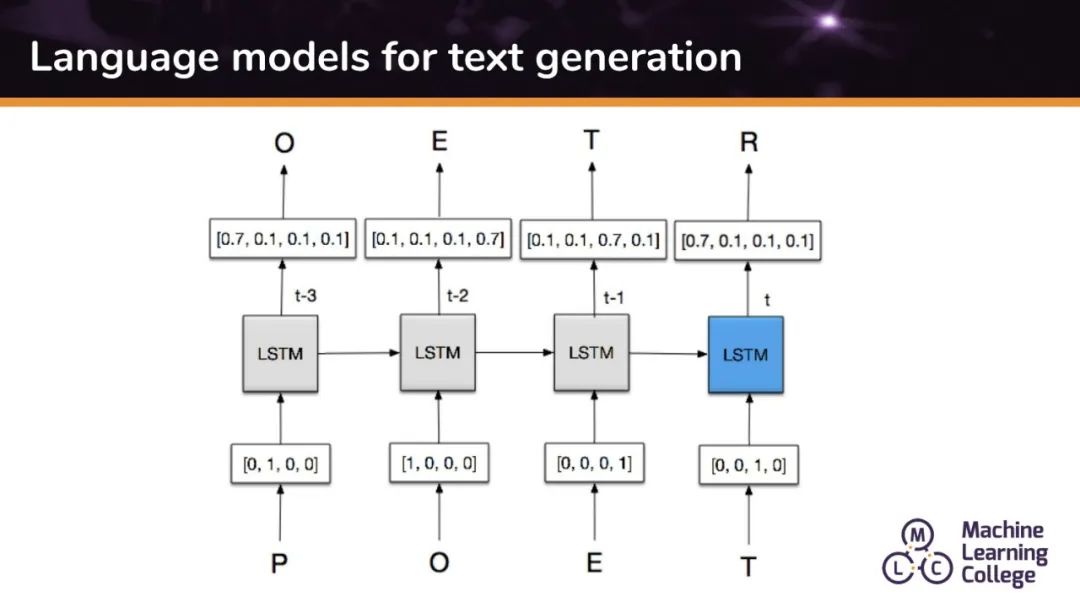 Language models for text generation

O E T R

[0.7, 0.1, 0.1, 0.1]
[0.1, 0.1, 0.1, 0.7]
[0.1, 0.1, 0.7, 0.1]
[0.7, 0.1, 0.1, 0.1]

t-3 t-2 t-1 t

LSTM LSTM LSTM LSTM

[0, 1, 0, 0]
[1, 0, 0, 0]
[0, 0, 0, 1]
[0, 0, 1, 0]

P O E T

M L C
Machine Learning College